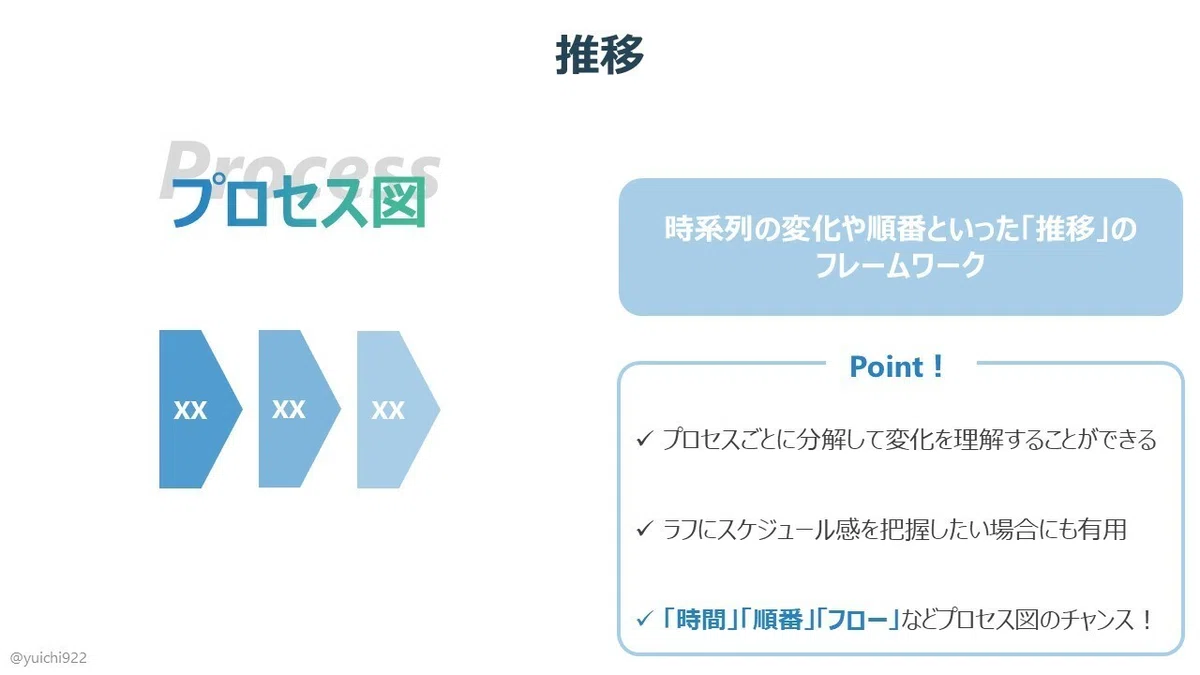 推移

Process
プロセス図

XX
XX
XX

時系列の変化や順番といった「推移」のフレームワーク

Point！

✓ プロセスごとに分解して変化を理解することができる

✓ ラフにスケジュール感を把握したい場合にも有用

✓ 「時間」「順番」「フロー」などプロセス図のチャンス！

@yuichi922